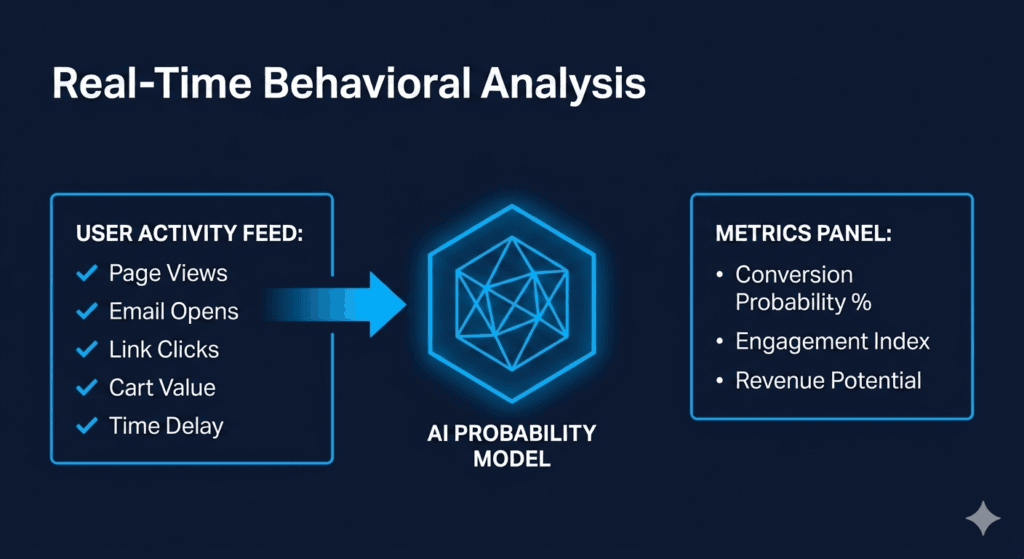 Real-Time Behavioral Analysis

USER ACTIVITY FEED:
✓ Page Views
✓ Email Opens
✓ Link Clicks
✓ Cart Value
✓ Time Delay

AI PROBABILITY MODEL

METRICS PANEL:
• Conversion Probability %
• Engagement Index
• Revenue Potential